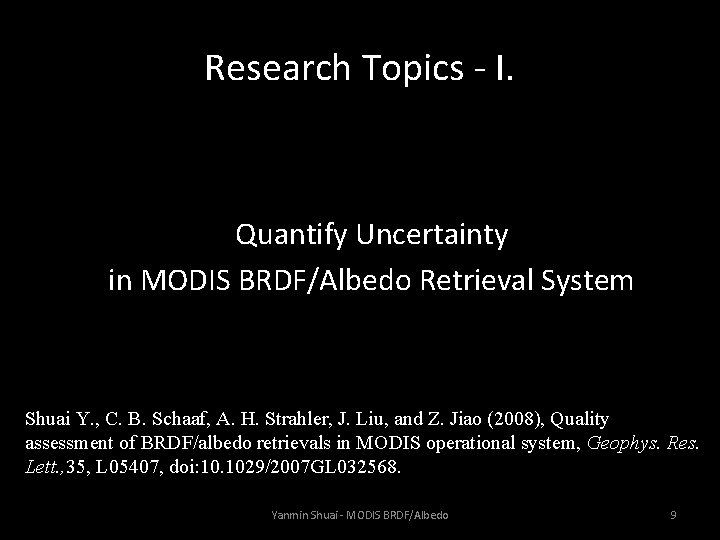 Research Topics - I.

Quantify Uncertainty
in MODIS BRDF/Albedo Retrieval System

Shuai Y., C. B. Schaaf, A. H. Strahler, J. Liu, and Z. Jiao (2008), Quality assessment of BRDF/albedo retrievals in MODIS operational system, Geophys. Res. Lett.,35, L05407, doi:10.1029/2007GL032568.

Yanmin Shuai - MODIS BRDF/Albedo

9